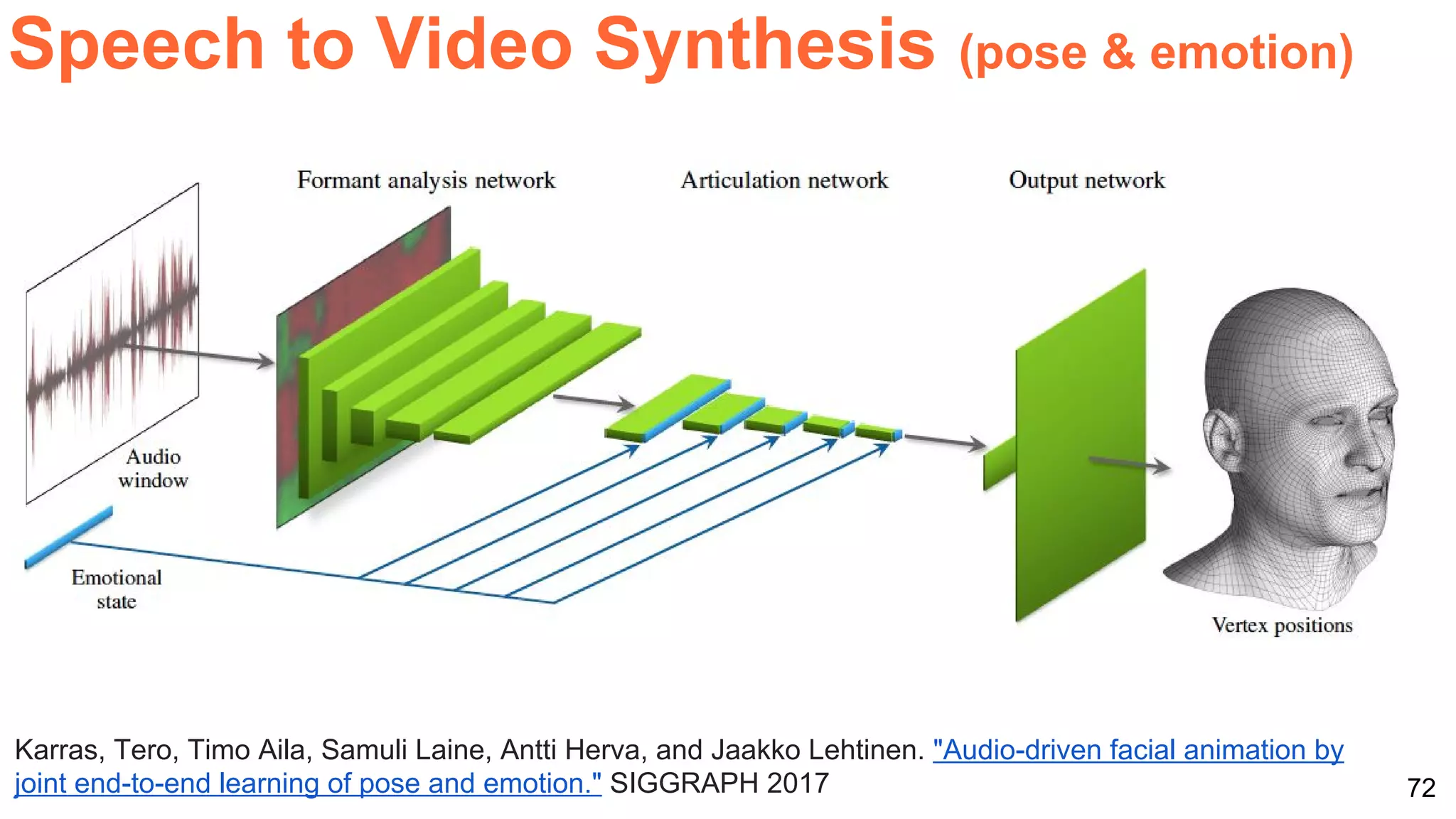 Speech to Video Synthesis (pose & emotion)

Formant analysis network

Articulation network

Output network

Audio window

Emotional state

Vertex positions

Karras, Tero, Timo Aila, Samuli Laine, Antti Herva, and Jaakko Lehtinen. "Audio-driven facial animation by joint end-to-end learning of pose and emotion." SIGGRAPH 2017

72